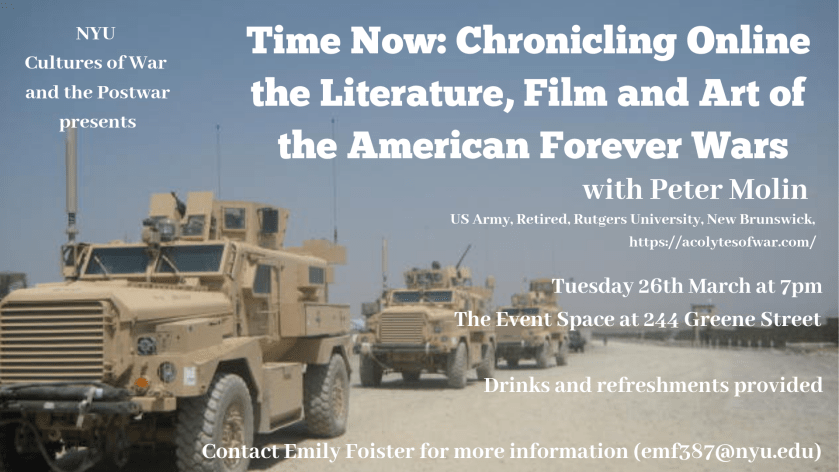 NYU
Cultures of War and the Postwar presents

Time Now: Chronicling Online the Literature, Film and Art of the American Forever Wars

with Peter Molin

US Army, Retired, Rutgers University, New Brunswick, https://acolytesofwar.com/

Tuesday 26th March at 7pm

The Event Space at 244 Greene Street

Drinks and refreshments provided

Contact Emily Foister for more information (emf387@nyu.edu)